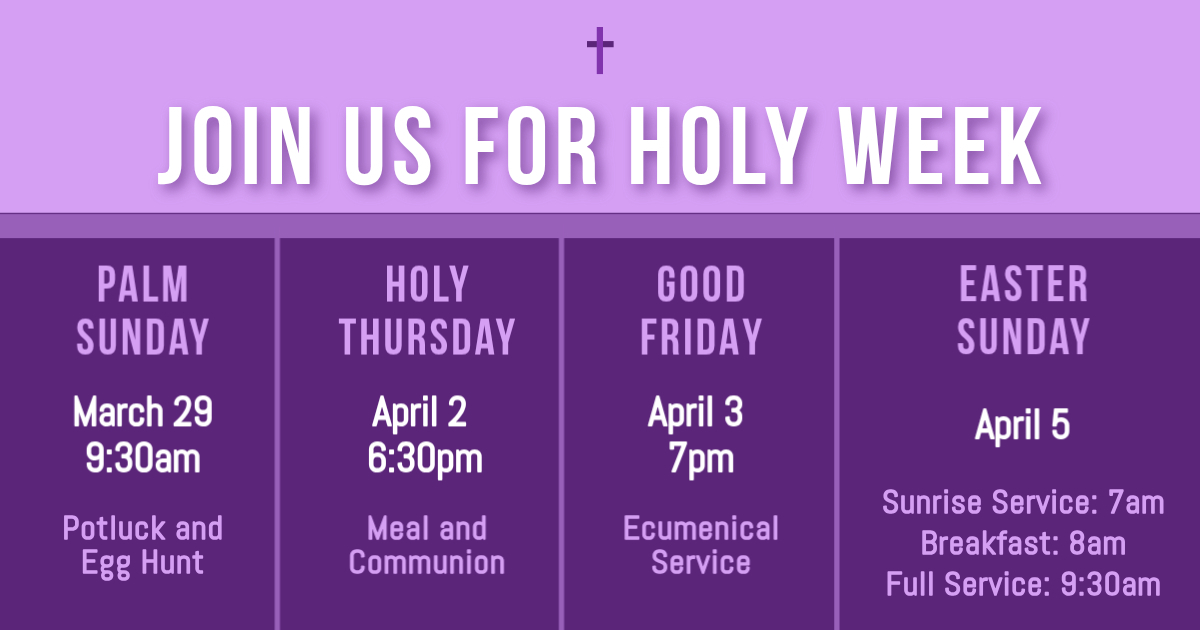 JOIN US FOR HOLY WEEK

PALM SUNDAY

March 29
9:30am

Potluck and Egg Hunt

HOLY THURSDAY

April 2
6:30pm

Meal and Communion

GOOD FRIDAY

April 3
7pm

Ecumenical Service

EASTER SUNDAY

April 5

Sunrise Service: 7am
Breakfast: 8am
Full Service: 9:30am